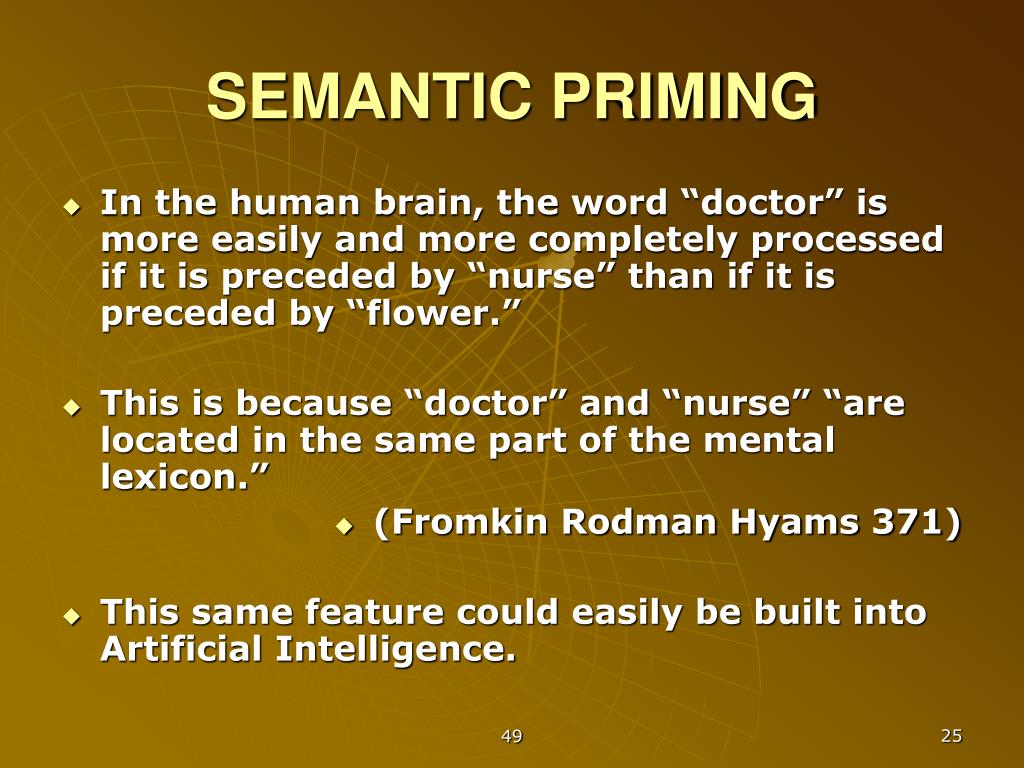 SEMANTIC PRIMING

In the human brain, the word “doctor” is more easily and more completely processed if it is preceded by “nurse” than if it is preceded by “flower.”

This is because “doctor” and “nurse” “are located in the same part of the mental lexicon.”

(Fromkin Rodman Hyams 371)

This same feature could easily be built into Artificial Intelligence.

49

25